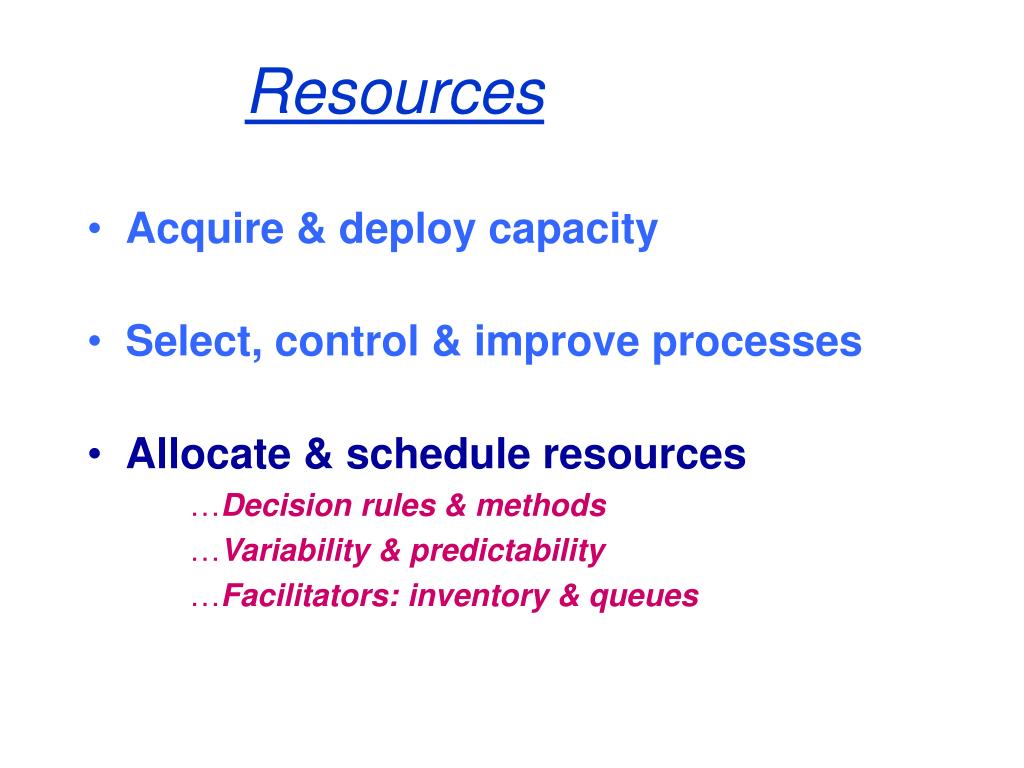 Resources

• Acquire & deploy capacity

• Select, control & improve processes

• Allocate & schedule resources
…Decision rules & methods
…Variability & predictability
…Facilitators: inventory & queues